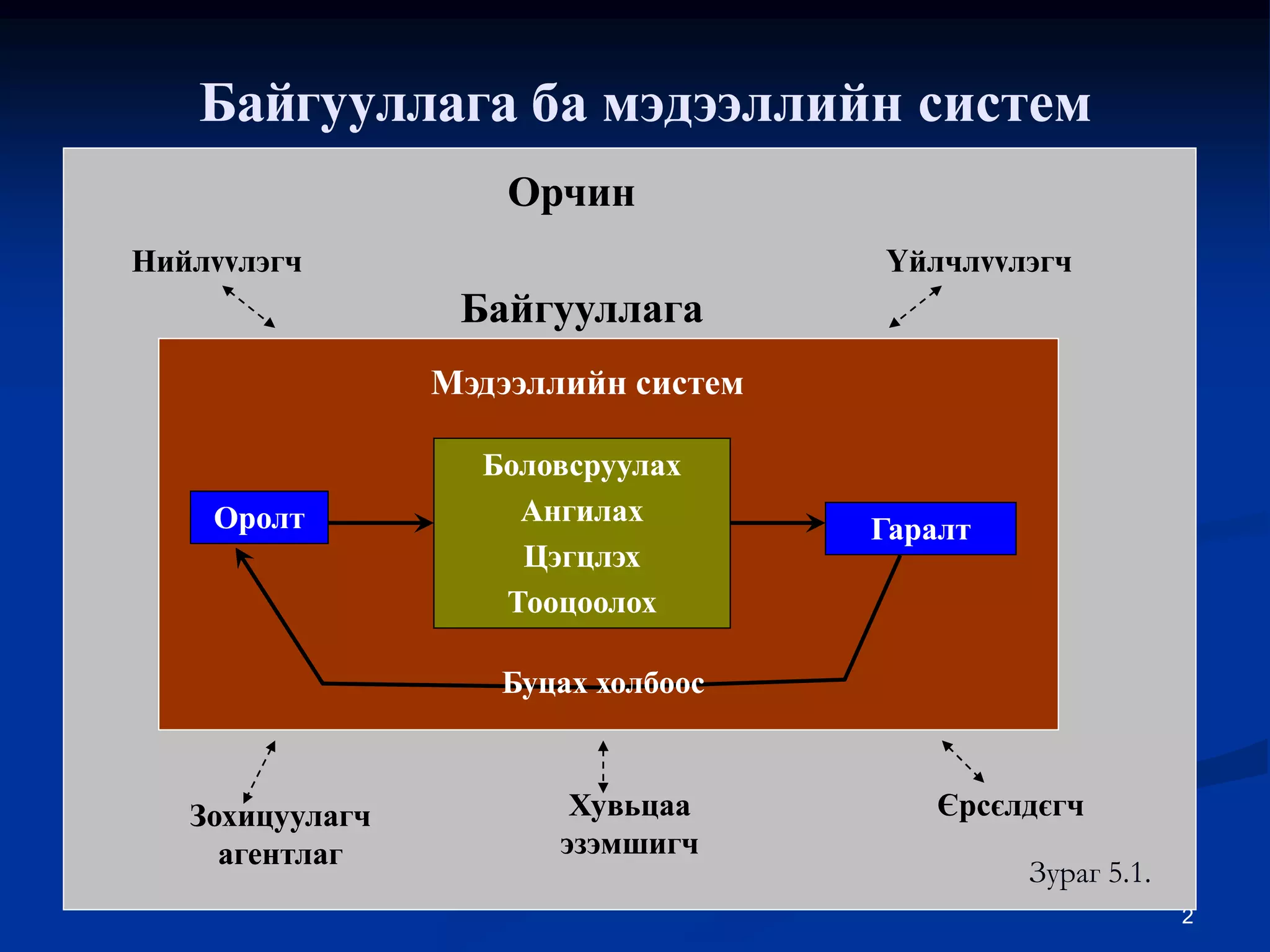 Байгууллага ба мэдээллийн систем

Орчин

Нийлvvлэгч

Үйлчлvvлэгч

Байгууллага

Мэдээллийн систем

Оролт

Боловсруулах
Ангилах
Цэгцлэх
Тооцоолох

Гаралт

Буцах холбоос

Зохицуулагч агентлаг

Хувьцаа эзэмшигч

Єрсєлдєгч

Зураг 5.1.

2